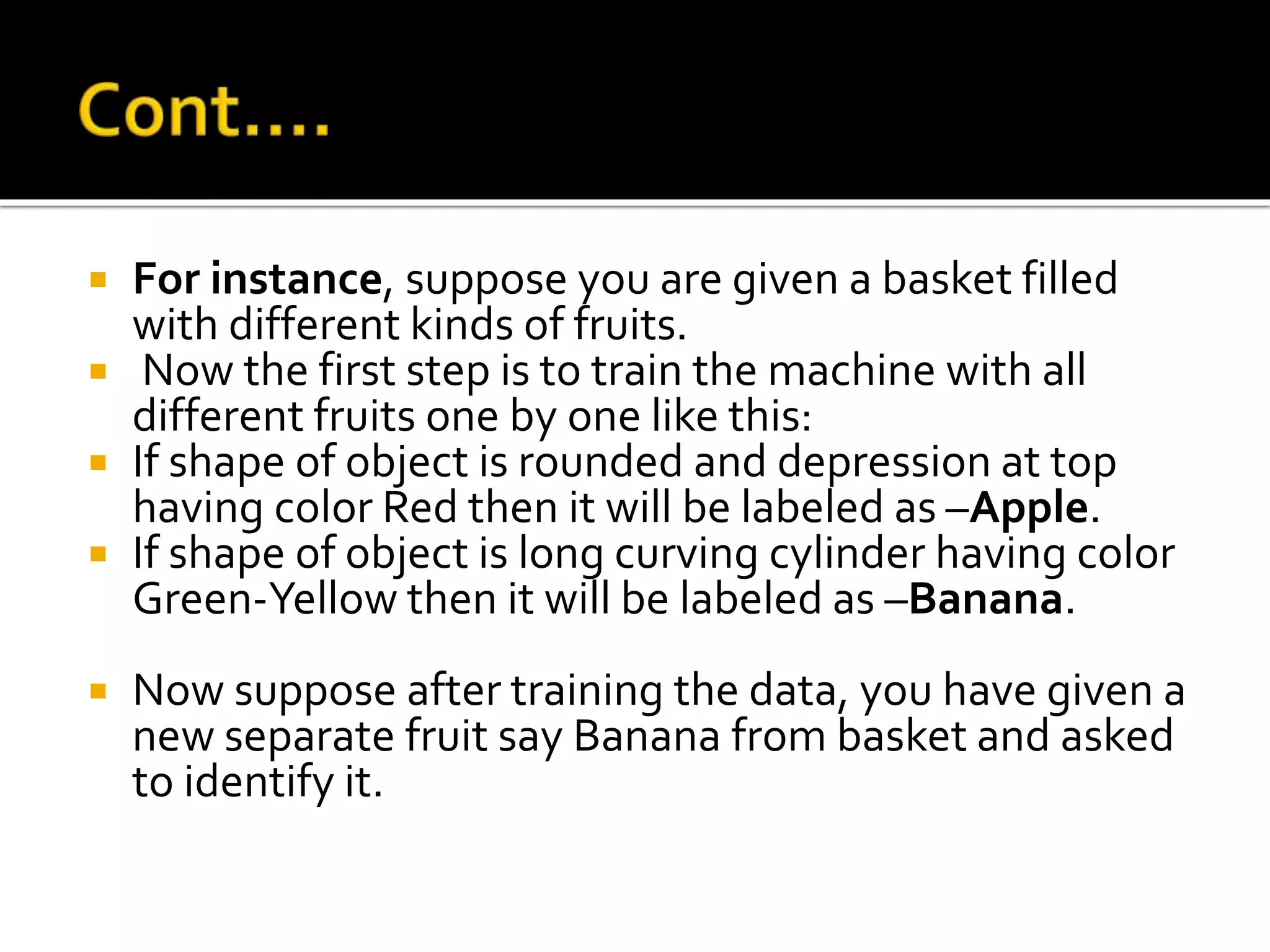 Cont....

▪ For instance, suppose you are given a basket filled with different kinds of fruits.
▪ Now the first step is to train the machine with all different fruits one by one like this:
▪ If shape of object is rounded and depression at top having color Red then it will be labeled as –Apple.
▪ If shape of object is long curving cylinder having color Green-Yellow then it will be labeled as –Banana.

▪ Now suppose after training the data, you have given a new separate fruit say Banana from basket and asked to identify it.